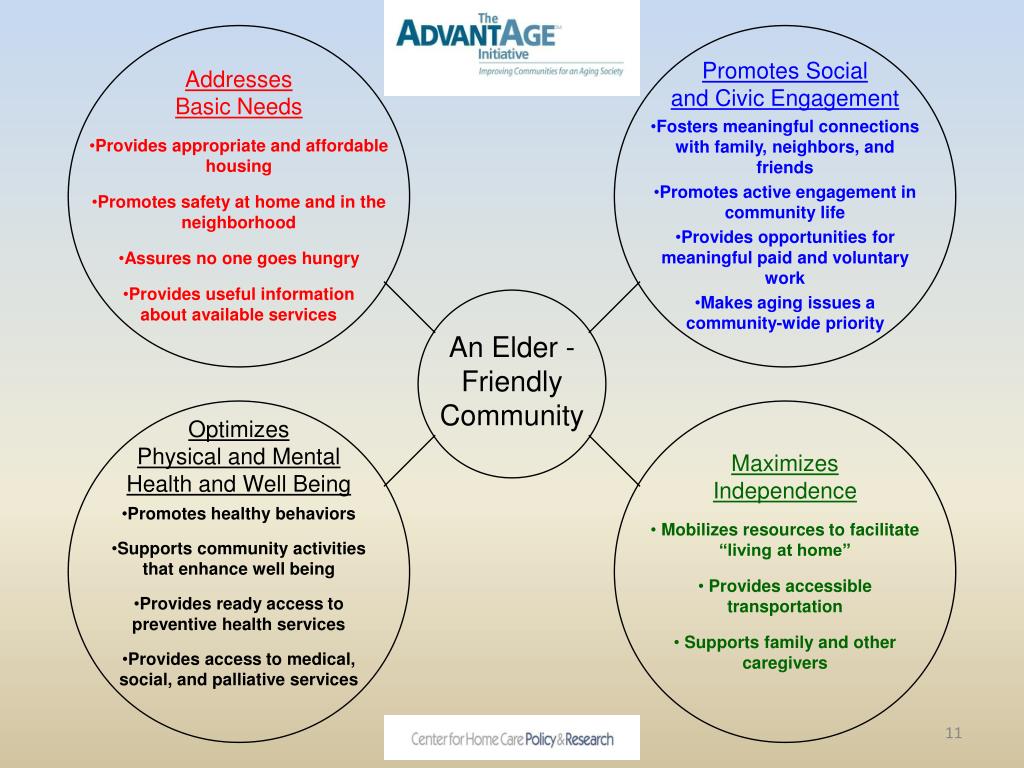 The ADVANTAGE Initiative
Improving Communities for an Aging Society

Addresses Basic Needs

•Provides appropriate and affordable housing

•Promotes safety at home and in the neighborhood

•Assures no one goes hungry

•Provides useful information about available services

Promotes Social and Civic Engagement

•Fosters meaningful connections with family, neighbors, and friends

•Promotes active engagement in community life

•Provides opportunities for meaningful paid and voluntary work

•Makes aging issues a community-wide priority

An Elder - Friendly Community

Optimizes Physical and Mental Health and Well Being

•Promotes healthy behaviors

•Supports community activities that enhance well being

•Provides ready access to preventive health services

•Provides access to medical, social, and palliative services

Maximizes Independence

• Mobilizes resources to facilitate "living at home"

• Provides accessible transportation

• Supports family and other caregivers

Center for Home Care Policy & Research

11